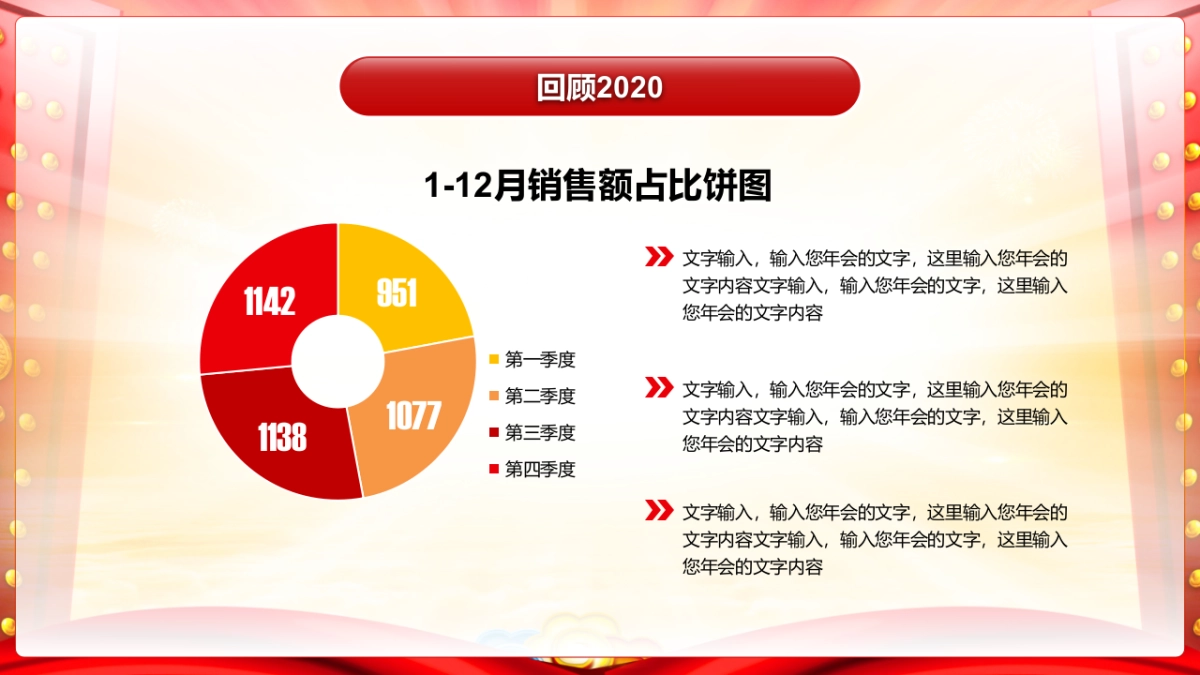 回顾2020

1-12月销售额占比饼图

951
1077
1138
1142

第一季度
第二季度
第三季度
第四季度

文字输入，输入您年会的文字，这里输入您年会的文字内容文字输入，输入您年会的文字，这里输入您年会的文字内容

文字输入，输入您年会的文字，这里输入您年会的文字内容文字输入，输入您年会的文字，这里输入您年会的文字内容

文字输入，输入您年会的文字，这里输入您年会的文字内容文字输入，输入您年会的文字，这里输入您年会的文字内容